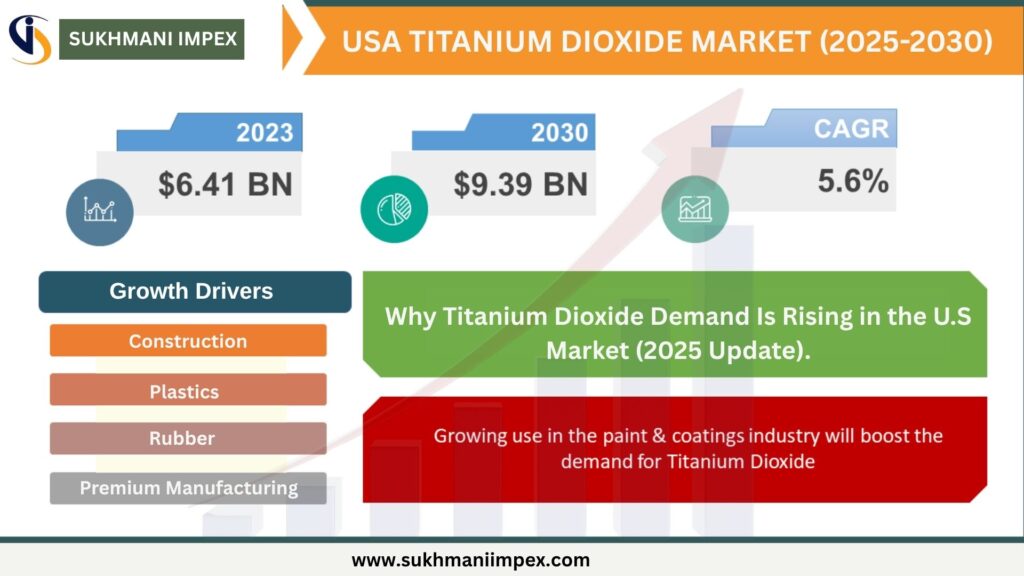 SUKHMANI IMPEX

USA TITANIUM DIOXIDE MARKET (2025-2030)

2023
$6.41 BN

2030
$9.39 BN

CAGR
5.6%

Growth Drivers

Construction

Plastics

Rubber

Premium Manufacturing

Why Titanium Dioxide Demand Is Rising in the U.S Market (2025 Update).

Growing use in the paint & coatings industry will boost the demand for Titanium Dioxide

www.sukhmaniimpex.com